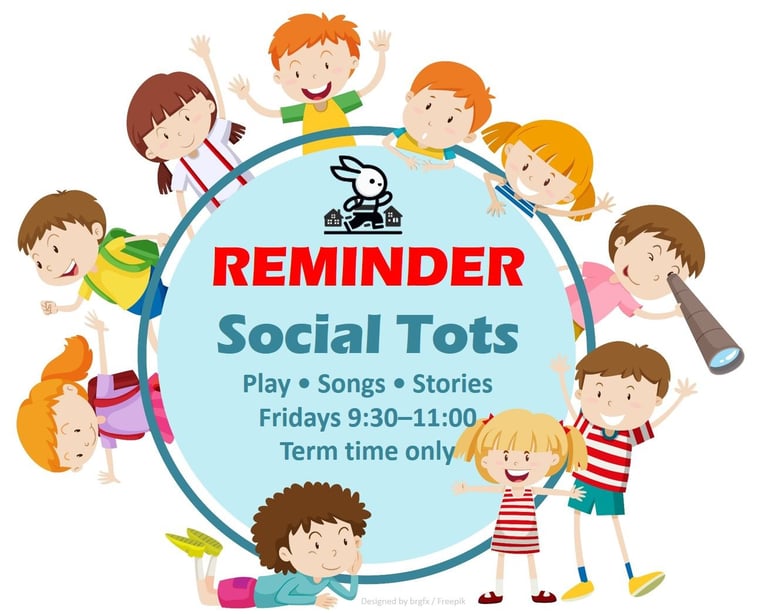 REMINDER
Social Tots
Play • Songs • Stories
Fridays 9:30–11:00
Term time only

Designed by brgfx / Freepik